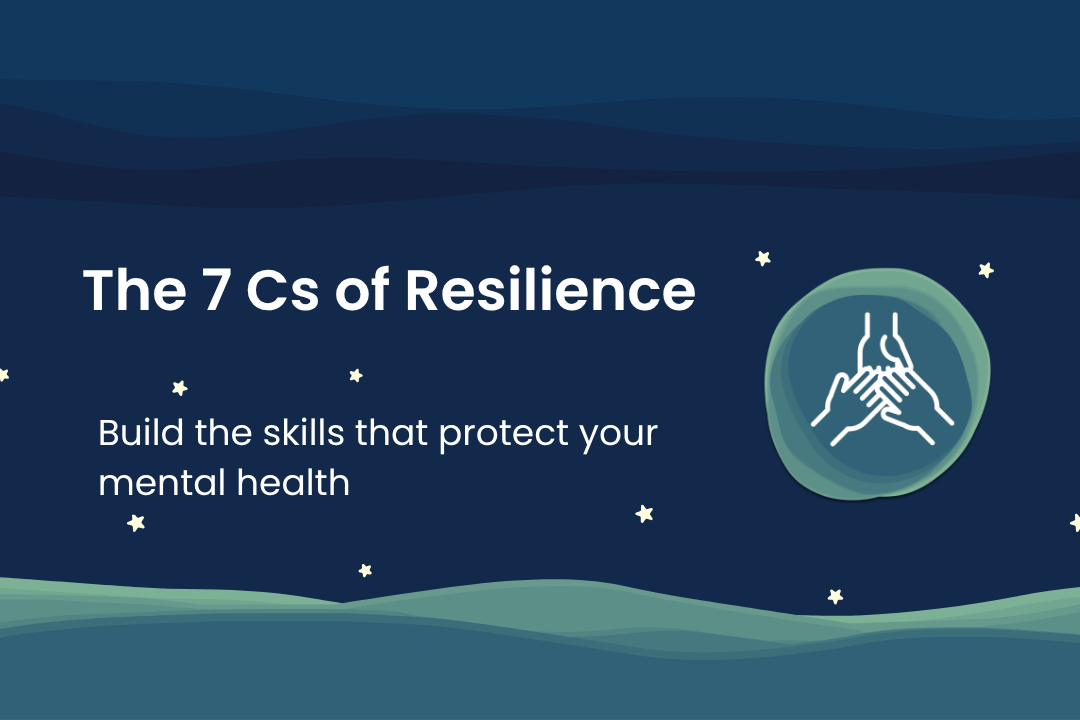 The 7 Cs of Resilience

Build the skills that protect your mental health